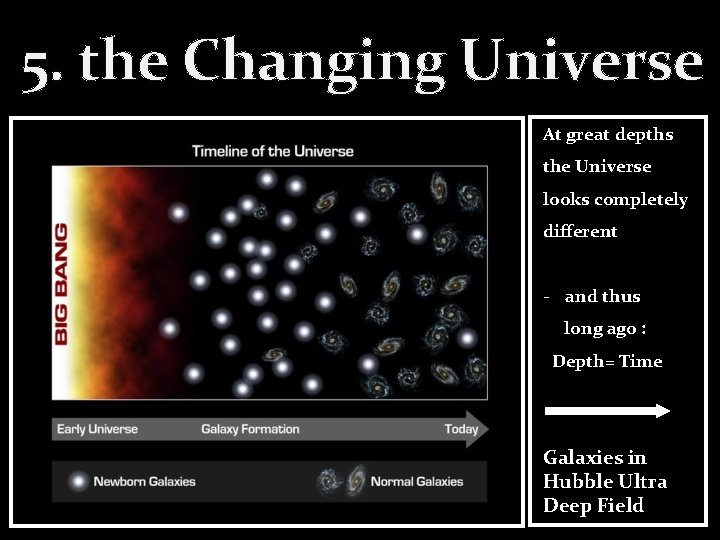 5. the Changing Universe

Timeline of the Universe

BIG BANG

Early Universe Galaxy Formation Today

Newborn Galaxies Normal Galaxies

At great depths the Universe looks completely different

- and thus long ago : Depth= Time

Galaxies in Hubble Ultra Deep Field